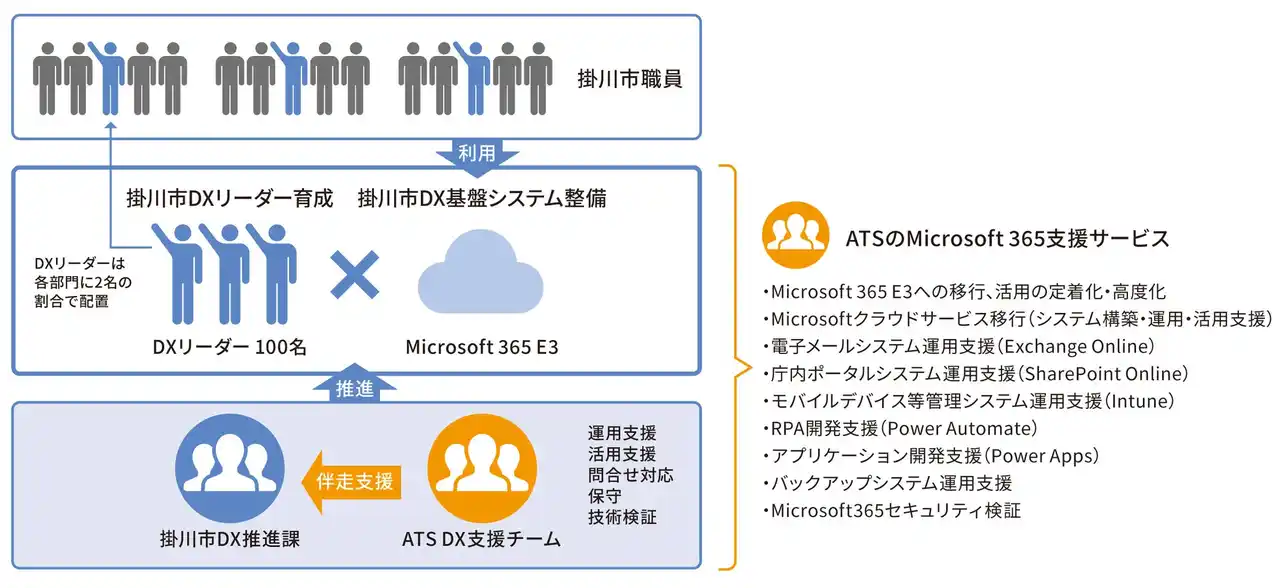 掛川市職員

利用

掛川市DXリーダー育成　掛川市DX基盤システム整備

DXリーダーは各部門に2名の割合で配置

DXリーダー 100名

Microsoft 365 E3

推進

掛川市DX推進課

伴走支援

ATS DX支援チーム

運用支援
活用支援
問合せ対応
保守
技術検証

ATSのMicrosoft 365支援サービス

・Microsoft 365 E3への移行、活用の定着化・高度化
・Microsoftクラウドサービス移行（システム構築・運用・活用支援）
・電子メールシステム運用支援（Exchange Online）
・庁内ポータルシステム運用支援（SharePoint Online）
・モバイルデバイス等管理システム運用支援（Intune）
・RPA開発支援（Power Automate）
・アプリケーション開発支援（Power Apps）
・バックアップシステム運用支援
・Microsoft365セキュリティ検証